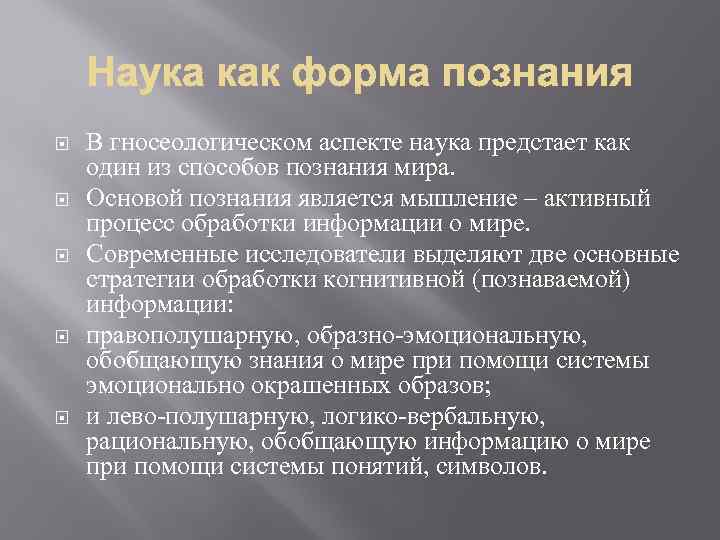 Наука как форма познания

В гносеологическом аспекте наука предстает как один из способов познания мира.

Основой познания является мышление – активный процесс обработки информации о мире.

Современные исследователи выделяют две основные стратегии обработки когнитивной (познаваемой) информации:

правополушарную, образно-эмоциональную, обобщающую знания о мире при помощи системы эмоционально окрашенных образов;

и лево-полушарную, логико-вербальную, рациональную, обобщающую информацию о мире при помощи системы понятий, символов.